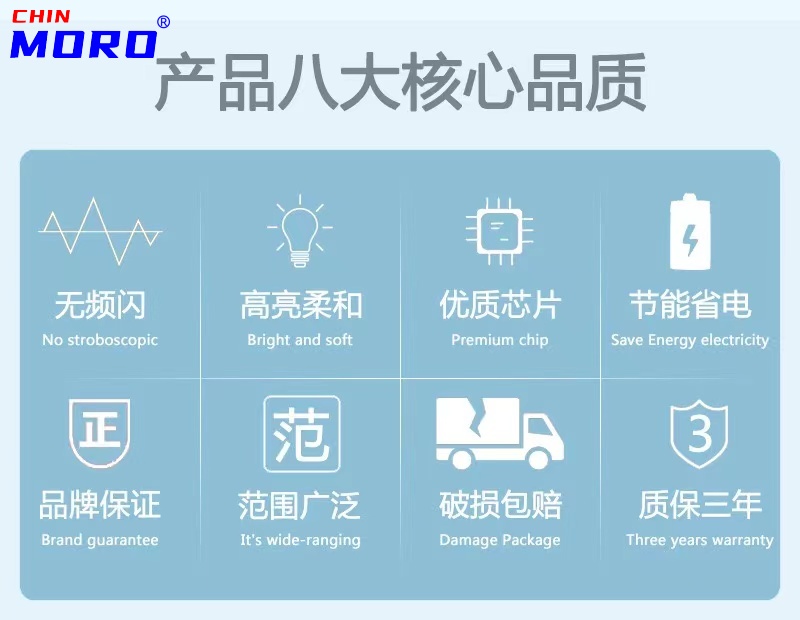 CHIN MORO®

产品八大核心品质

无频闪
No stroboscopic

高亮柔和
Bright and soft

优质芯片
Premium chip

节能省电
Save Energy electricity

正

品牌保证
Brand guarantee

范

范围广泛
It's wide-ranging

破损包赔
Damage Package

3

质保三年
Three years warranty